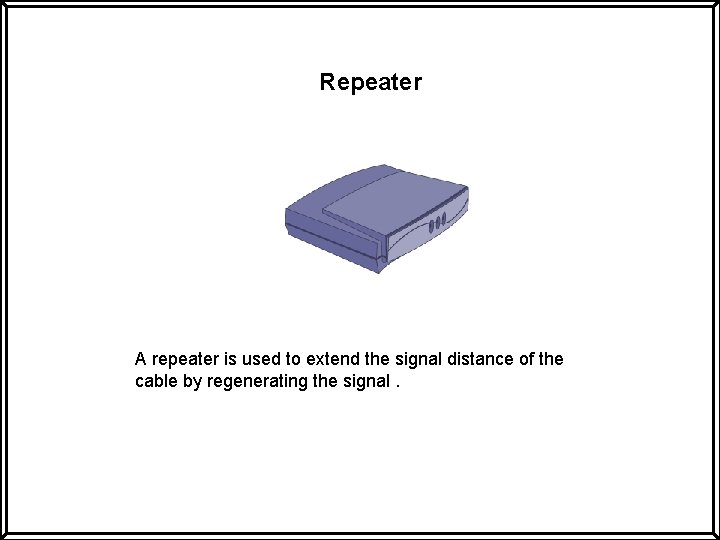 Repeater

A repeater is used to extend the signal distance of the cable by regenerating the signal .